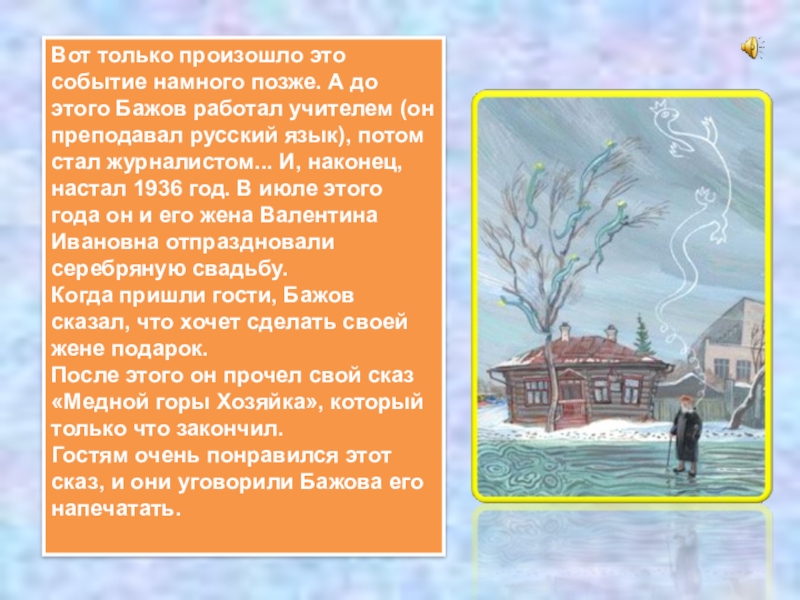 Вот только произошло это событие намного позже. А до этого Бажов работал учителем (он преподавал русский язык), потом стал журналистом... И, наконец, настал 1936 год. В июле этого года он и его жена Валентина Ивановна отпраздновали серебряную свадьбу.
Когда пришли гости, Бажов сказал, что хочет сделать своей жене подарок.
После этого он прочел свой сказ «Медной горы Хозяйка», который только что закончил.
Гостям очень понравился этот сказ, и они уговорили Бажова его напечатать.